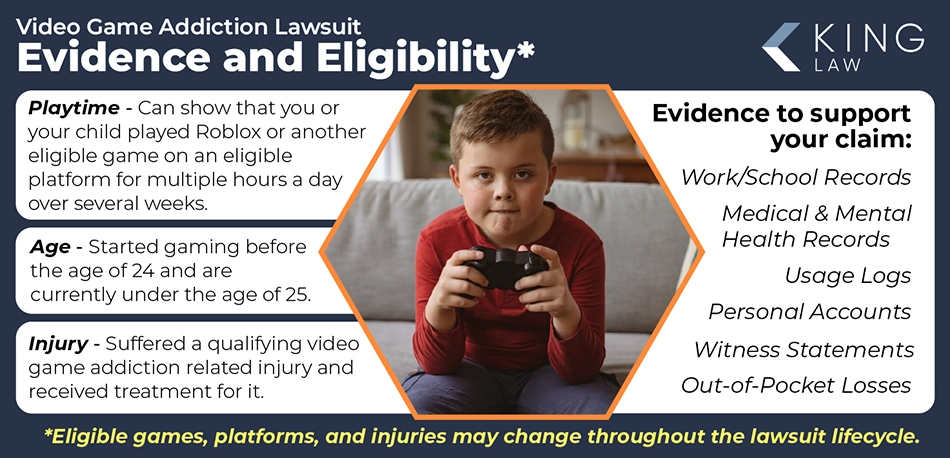 Video Game Addiction Lawsuit
Evidence and Eligibility*

KING LAW

Playtime - Can show that you or your child played Roblox or another eligible game on an eligible platform for multiple hours a day over several weeks.

Age - Started gaming before the age of 24 and are currently under the age of 25.

Injury - Suffered a qualifying video game addiction related injury and received treatment for it.

Evidence to support your claim:

Work/School Records

Medical & Mental Health Records

Usage Logs

Personal Accounts

Witness Statements

Out-of-Pocket Losses

*Eligible games, platforms, and injuries may change throughout the lawsuit lifecycle.